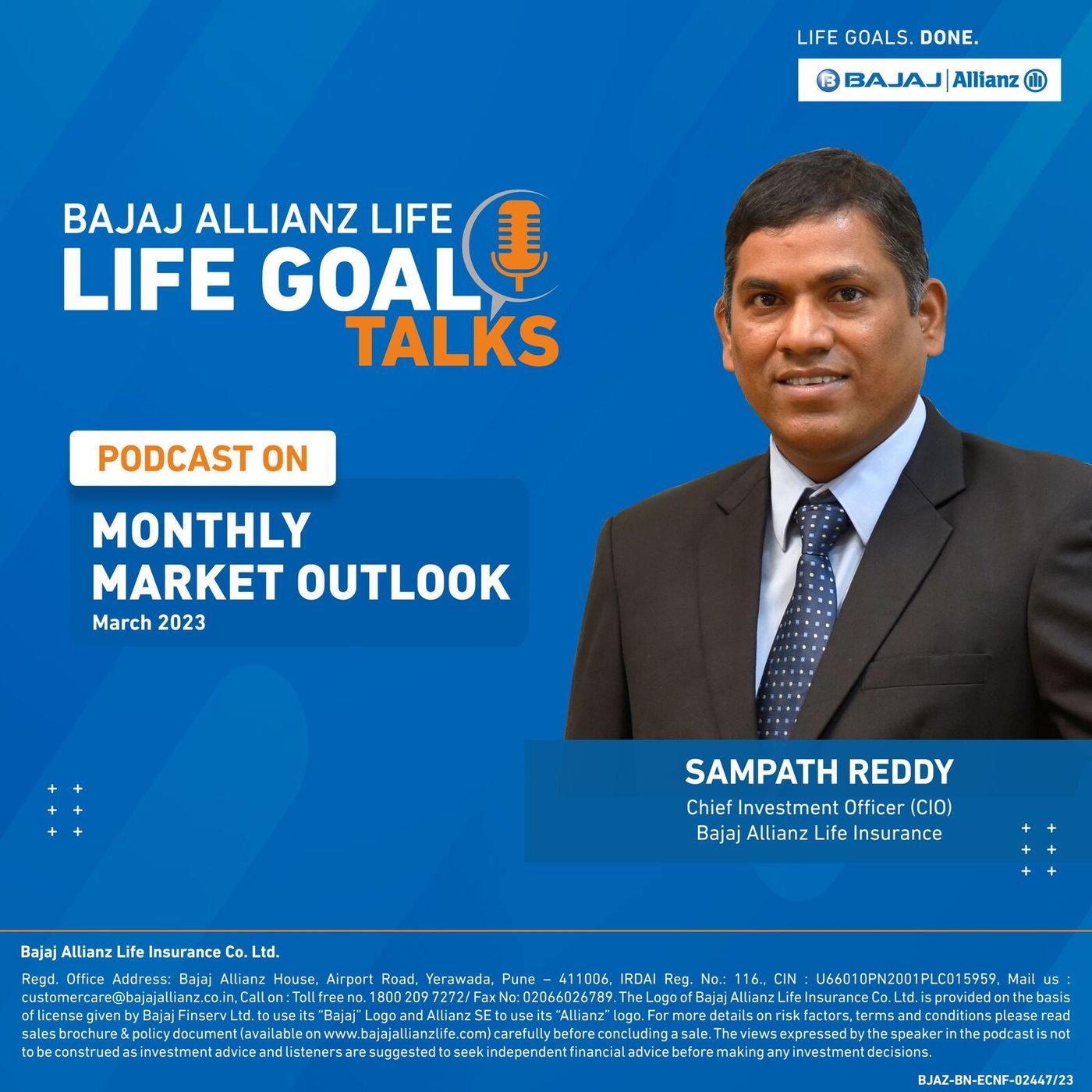 LIFE GOALS. DONE.

BAJAJ | Allianz

BAJAJ ALLIANZ LIFE
LIFE GOAL
TALKS

PODCAST ON

MONTHLY MARKET OUTLOOK
March 2023

SAMPATH REDDY
Chief Investment Officer (CIO)
Bajaj Allianz Life Insurance

Bajaj Allianz Life Insurance Co. Ltd.

Regd. Office Address: Bajaj Allianz House, Airport Road, Yerawada, Pune – 411006, IRDAI Reg. No.: 116., CIN : U66010PN2001PLC015959, Mail us : customercare@bajajallianz.co.in, Call on : Toll free no. 1800 209 7272/ Fax No: 02066026789. The Logo of Bajaj Allianz Life Insurance Co. Ltd. is provided on the basis of license given by Bajaj Finserv Ltd. to use its "Bajaj" Logo and Allianz SE to use its "Allianz" logo. For more details on risk factors, terms and conditions please read sales brochure & policy document (available on www.bajajallianzlife.com) carefully before concluding a sale. The views expressed by the speaker in the podcast is not to be construed as investment advice and listeners are suggested to seek independent financial advice before making any investment decisions.

BJAZ-BN-ECNF-02447/23